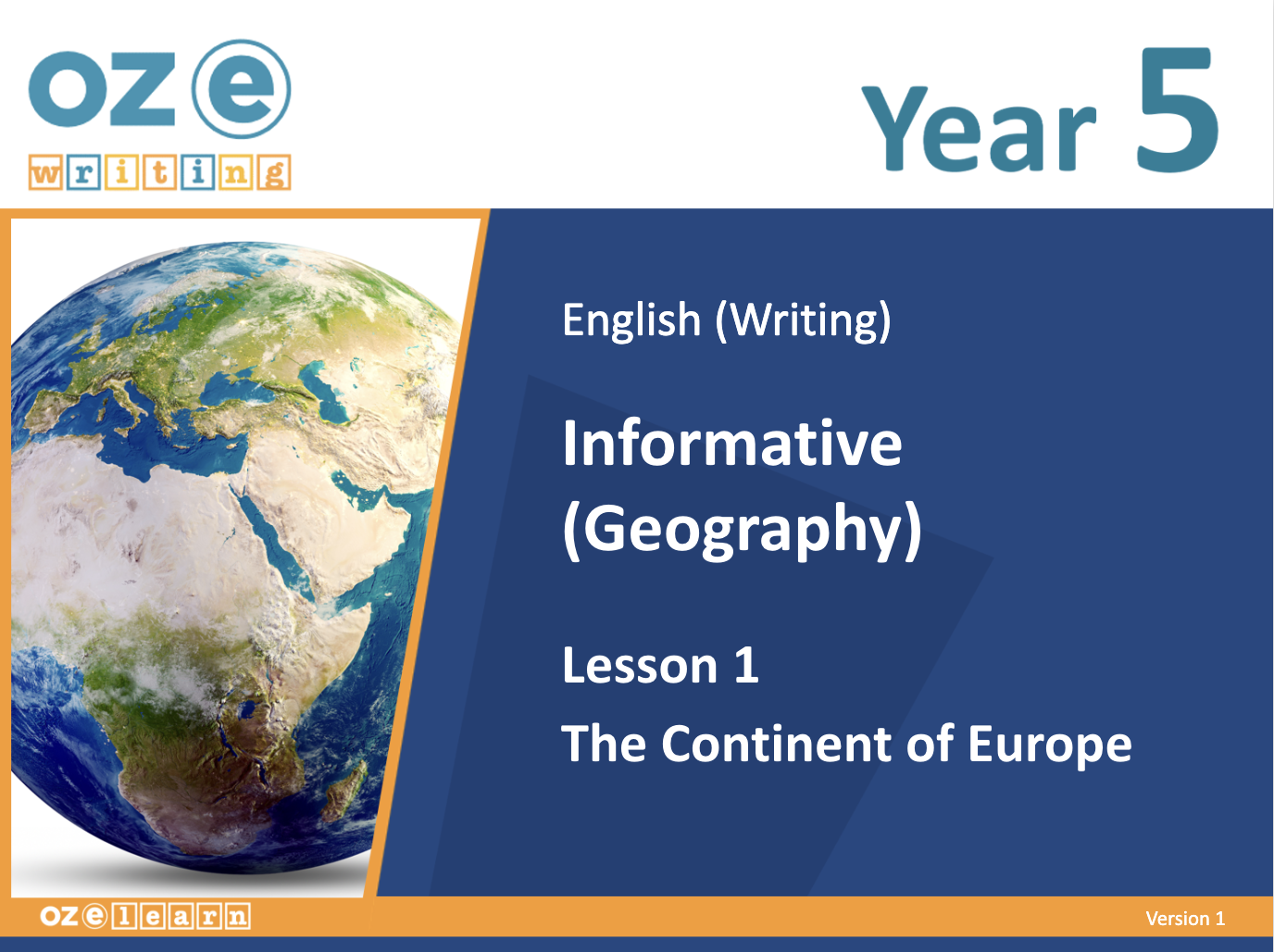 oz e
writing

Year 5

English (Writing)

Informative (Geography)

Lesson 1

The Continent of Europe

oz e learn

Version 1